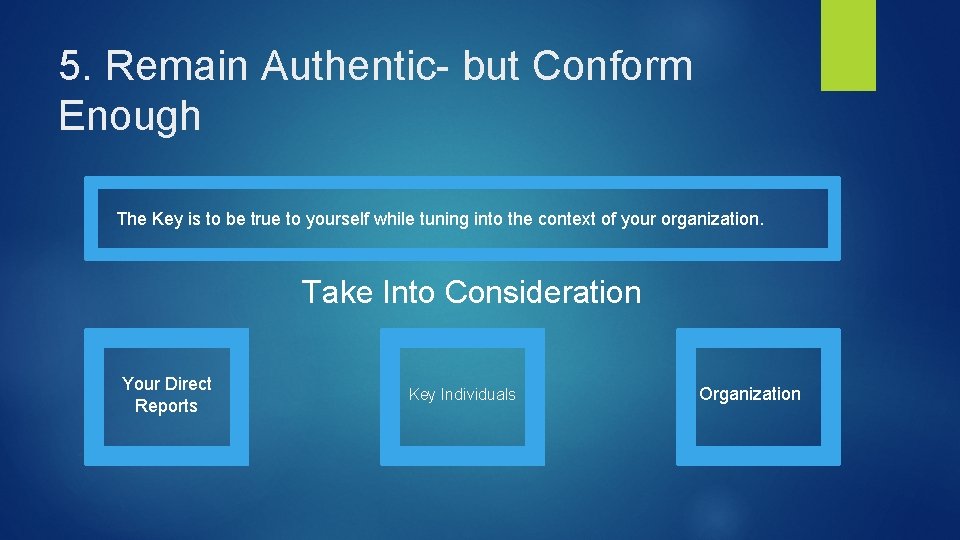 5. Remain Authentic- but Conform Enough

The Key is to be true to yourself while tuning into the context of your organization.

Take Into Consideration

Your Direct Reports

Key Individuals

Organization